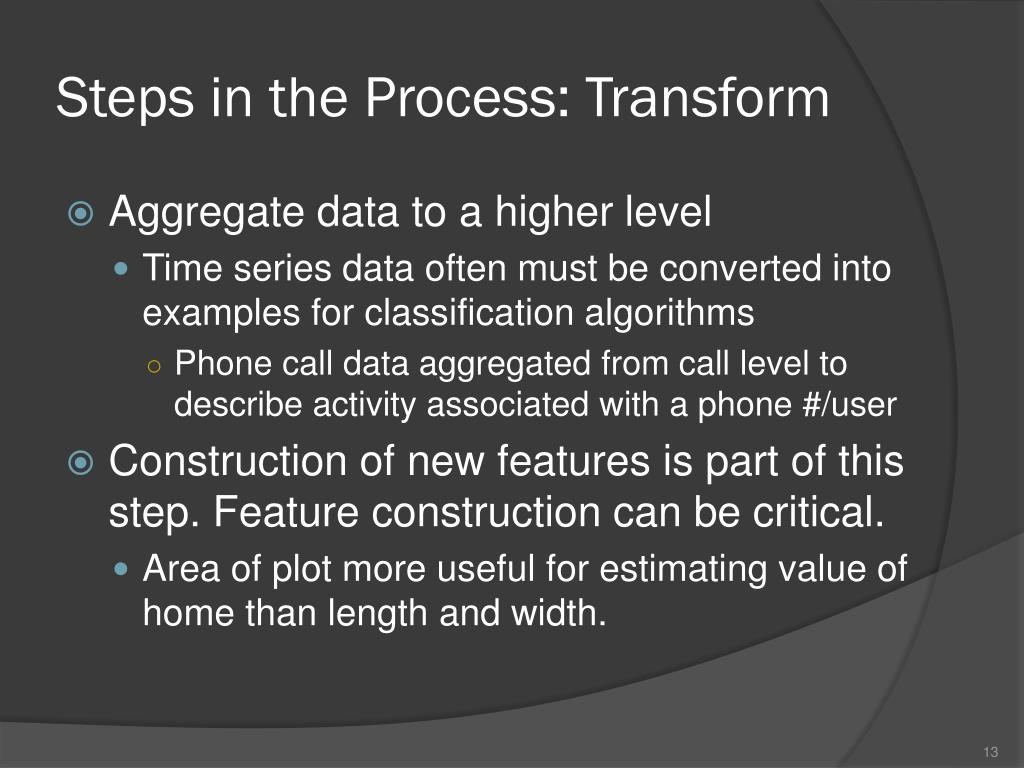 Steps in the Process: Transform

Aggregate data to a higher level

Time series data often must be converted into examples for classification algorithms

Phone call data aggregated from call level to describe activity associated with a phone #/user

Construction of new features is part of this step. Feature construction can be critical.

Area of plot more useful for estimating value of home than length and width.

13